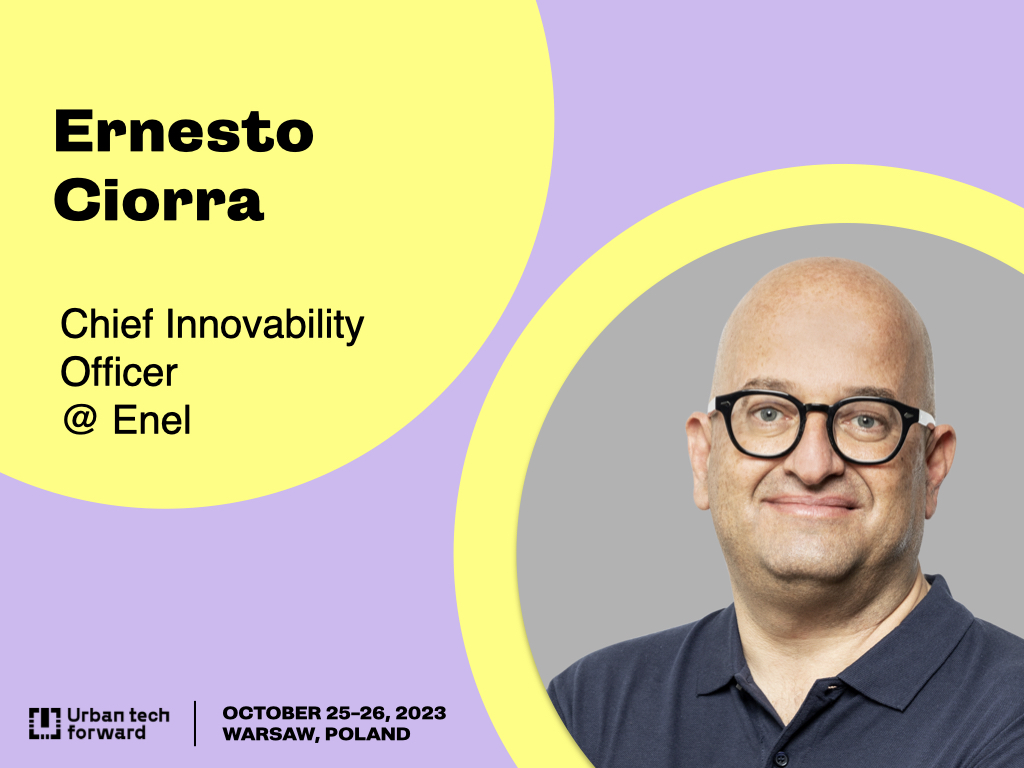 Ernesto Ciorra

Chief Innovability Officer
@ Enel

Urban tech forward

OCTOBER 25-26, 2023
WARSAW, POLAND